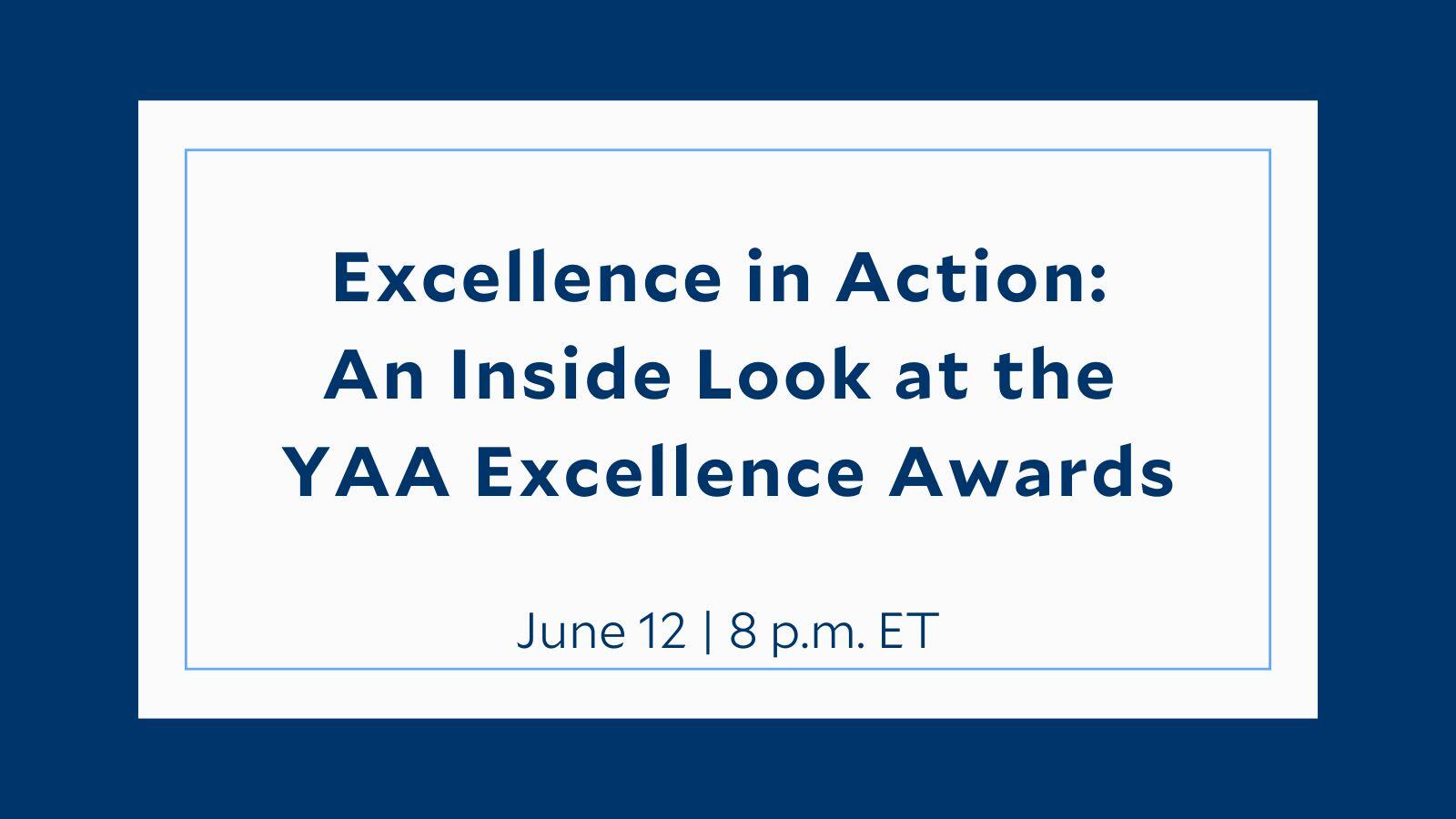 Excellence in Action:
An Inside Look at the
YAA Excellence Awards

June 12 | 8 p.m. ET